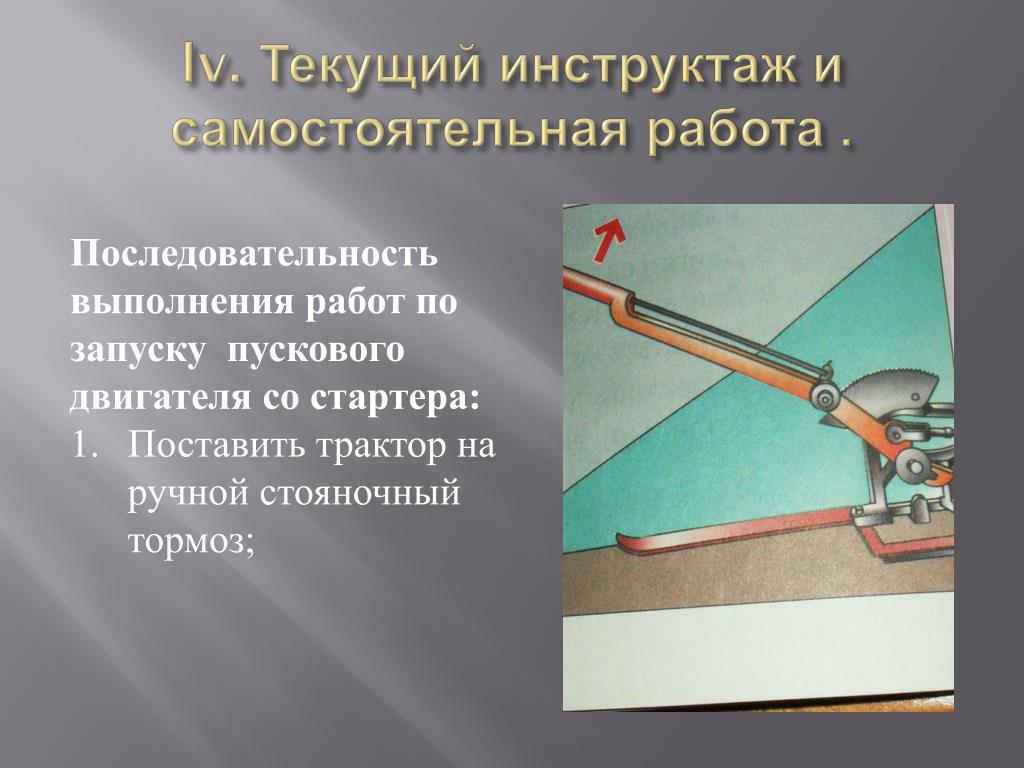 Iv. Текущий инструктаж и самостоятельная работа .

Последовательность выполнения работ по запуску пускового двигателя со стартера:

1. Поставить трактор на ручной стояночный тормоз;